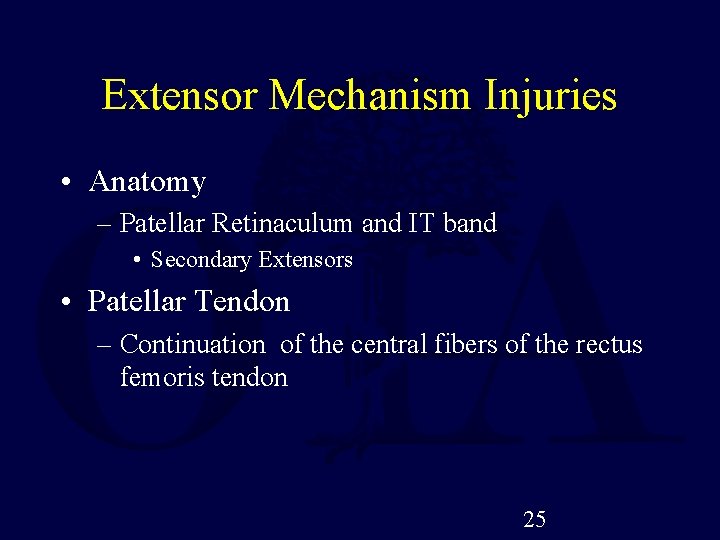 Extensor Mechanism Injuries

• Anatomy
– Patellar Retinaculum and IT band
• Secondary Extensors

• Patellar Tendon
– Continuation of the central fibers of the rectus femoris tendon

25